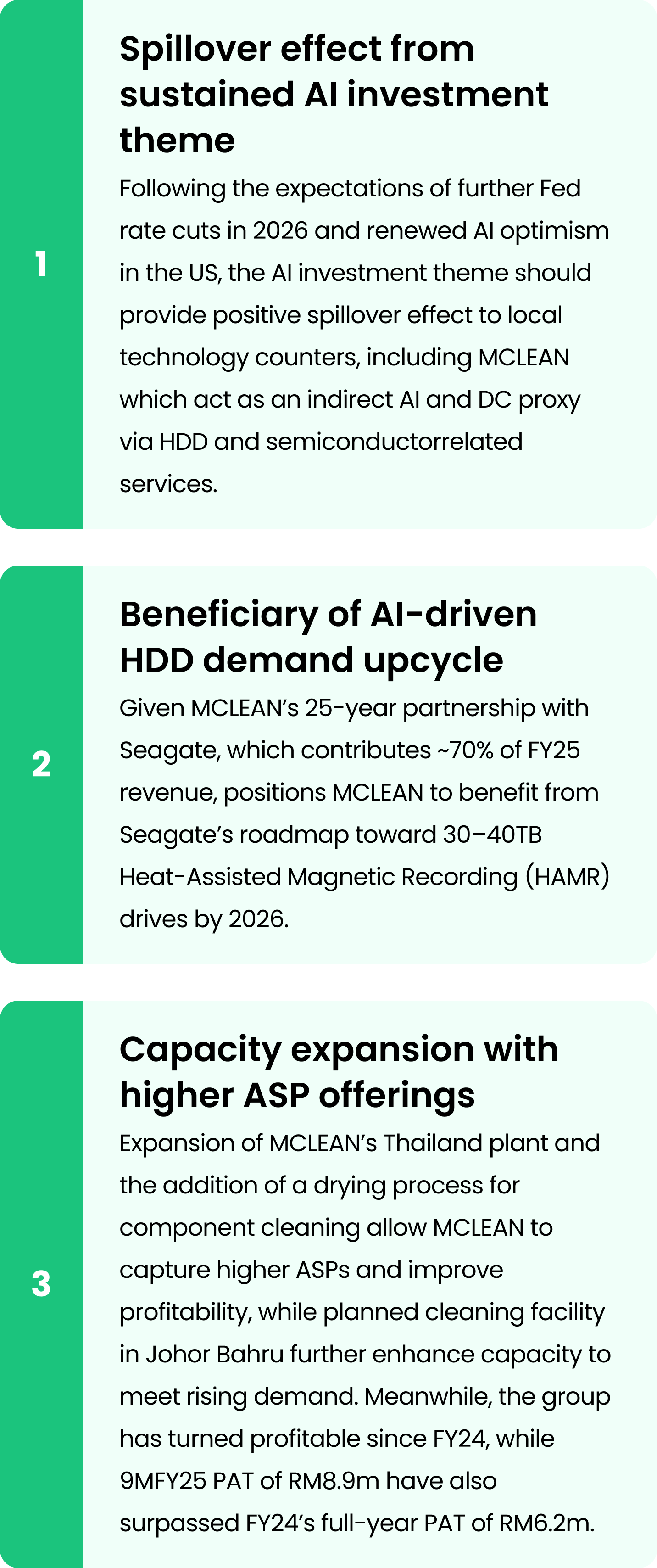 1

Spillover effect from sustained AI investment theme

Following the expectations of further Fed rate cuts in 2026 and renewed AI optimism in the US, the AI investment theme should provide positive spillover effect to local technology counters, including MCLEAN which act as an indirect AI and DC proxy via HDD and semiconductorrelated services.

2

Beneficiary of AI-driven HDD demand upcycle

Given MCLEAN's 25-year partnership with Seagate, which contributes ~70% of FY25 revenue, positions MCLEAN to benefit from Seagate's roadmap toward 30–40TB Heat-Assisted Magnetic Recording (HAMR) drives by 2026.

3

Capacity expansion with higher ASP offerings

Expansion of MCLEAN's Thailand plant and the addition of a drying process for component cleaning allow MCLEAN to capture higher ASPs and improve profitability, while planned cleaning facility in Johor Bahru further enhance capacity to meet rising demand. Meanwhile, the group has turned profitable since FY24, while 9MFY25 PAT of RM8.9m have also surpassed FY24's full-year PAT of RM6.2m.